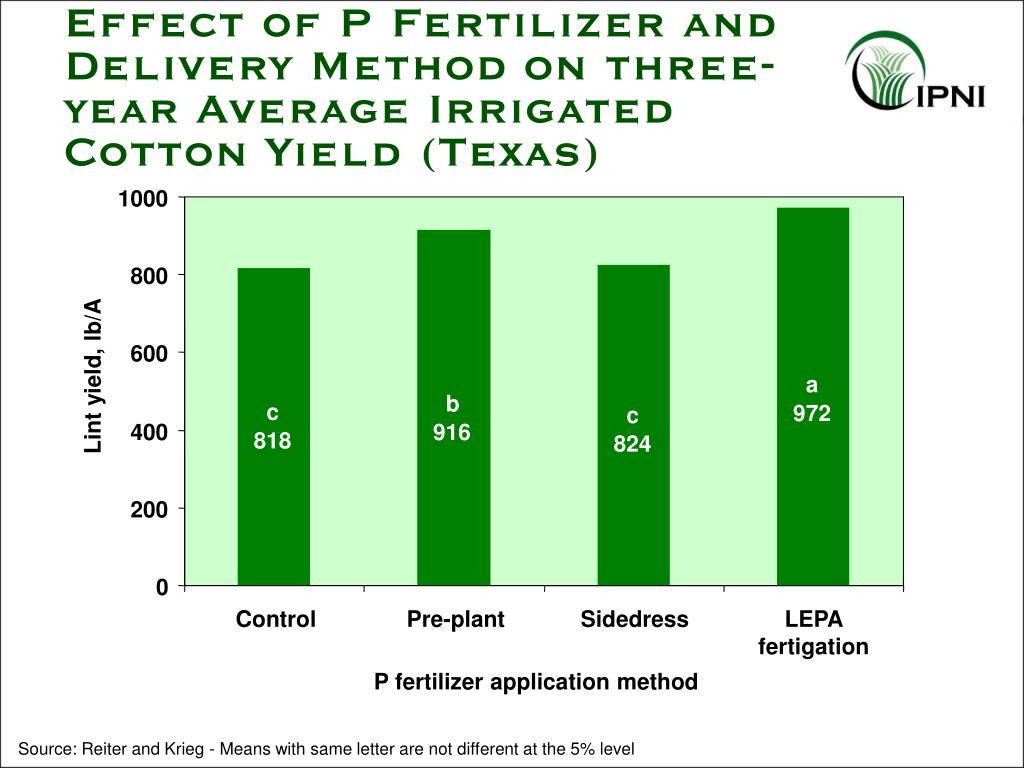 Effect of P Fertilizer and Delivery Method on three-year Average Irrigated Cotton Yield (Texas)

IPNI

Lint yield, lb/A

1000
800
600
400
200
0

c
818

b
916

c
824

a
972

Control
Pre-plant
Sidedress
LEPA fertigation

P fertilizer application method

Source: Reiter and Krieg - Means with same letter are not different at the 5% level